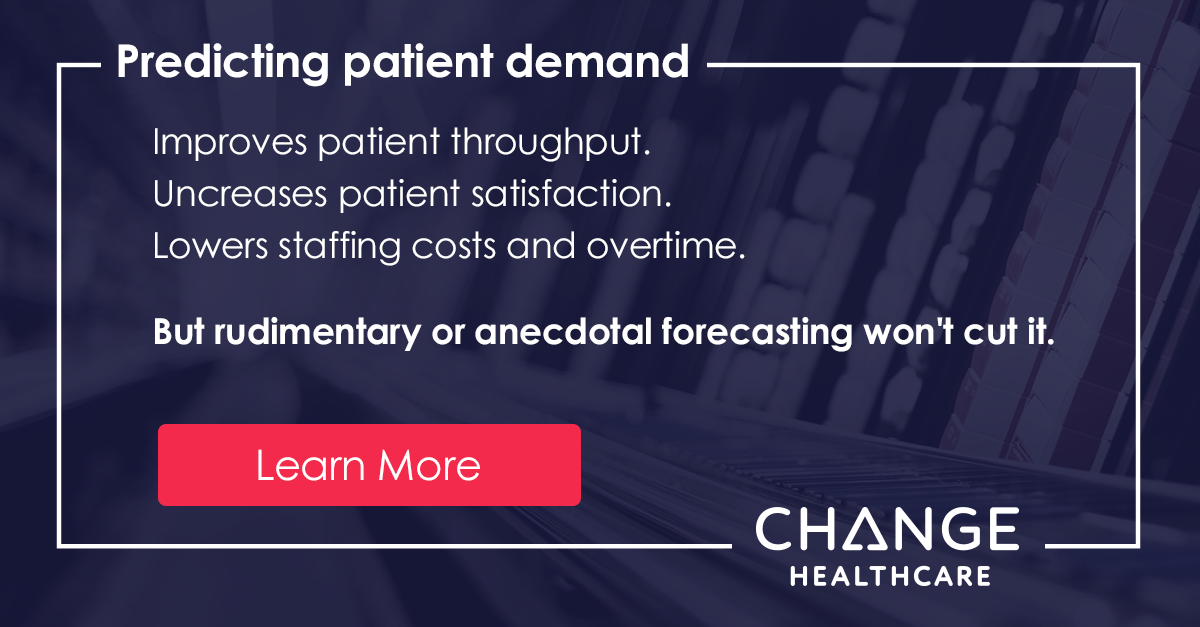 Predicting patient demand

Improves patient throughput.
Uncreases patient satisfaction.
Lowers staffing costs and overtime.

But rudimentary or anecdotal forecasting won't cut it.

Learn More

CHANGE
HEALTHCARE